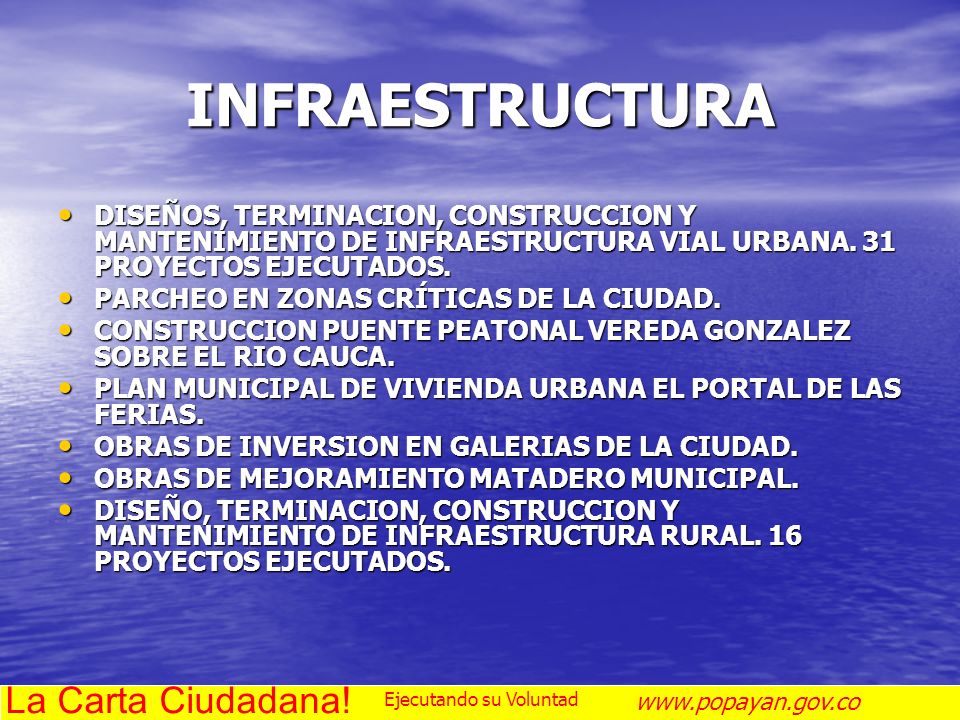 INFRAESTRUCTURA

• DISEÑOS, TERMINACION, CONSTRUCCION Y MANTENIMIENTO DE INFRAESTRUCTURA VIAL URBANA. 31 PROYECTOS EJECUTADOS.
• PARCHEO EN ZONAS CRÍTICAS DE LA CIUDAD.
• CONSTRUCCION PUENTE PEATONAL VEREDA GONZALEZ SOBRE EL RIO CAUCA.
• PLAN MUNICIPAL DE VIVIENDA URBANA EL PORTAL DE LAS FERIAS.
• OBRAS DE INVERSION EN GALERIAS DE LA CIUDAD.
• OBRAS DE MEJORAMIENTO MATADERO MUNICIPAL.
• DISEÑO, TERMINACION, CONSTRUCCION Y MANTENIMIENTO DE INFRAESTRUCTURA RURAL. 16 PROYECTOS EJECUTADOS.

La Carta Ciudadana! Ejecutando su Voluntad www.popayan.gov.co